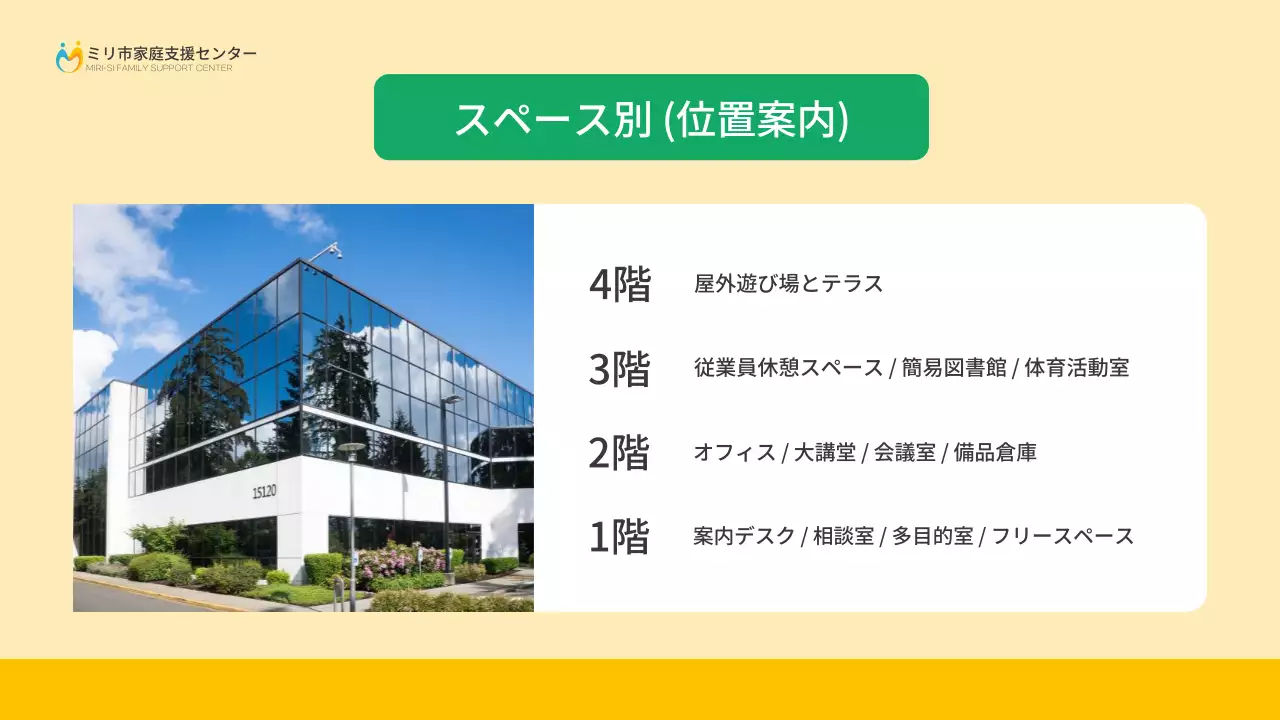 ミリ市家庭支援センター
MIRI-SI FAMILY SUPPORT CENTER

スペース別 (位置案内)

15120

4階 屋外遊び場とテラス

3階 従業員休憩スペース / 簡易図書館 / 体育活動室

2階 オフィス / 大講堂 / 会議室 / 備品倉庫

1階 案内デスク / 相談室 / 多目的室 / フリースペース